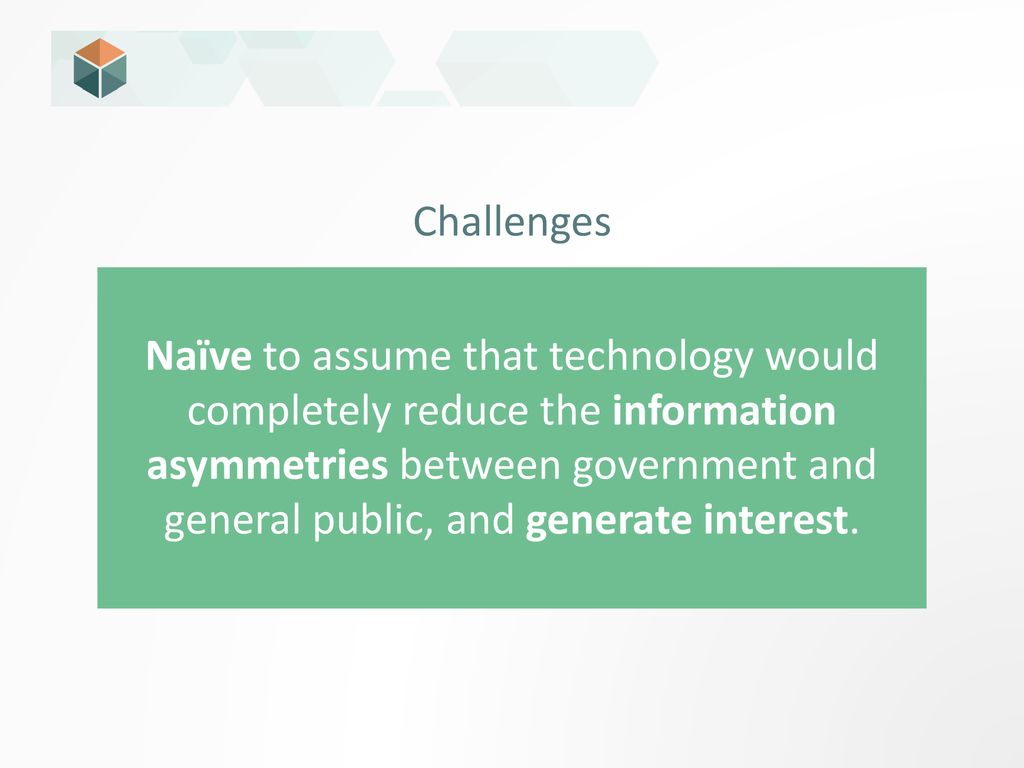 Challenges

Naïve to assume that technology would completely reduce the information asymmetries between government and general public, and generate interest.